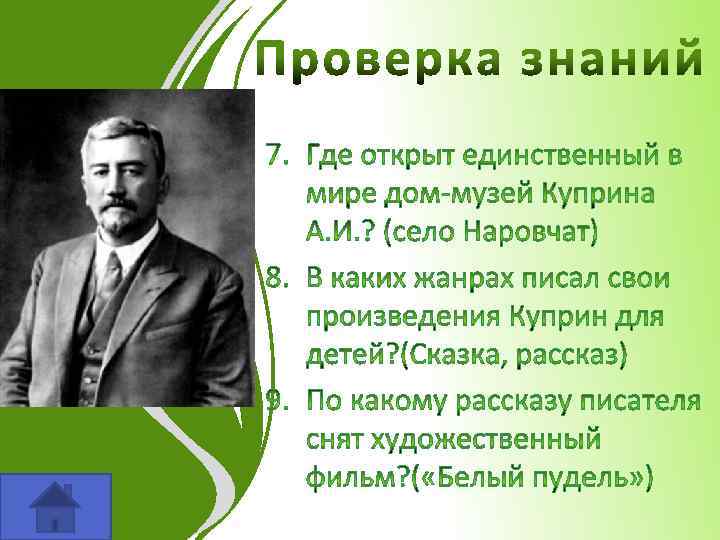 Проверка знаний

7. Где открыт единственный в мире дом-музей Куприна А.И.? (село Наровчат)

8. В каких жанрах писал свои произведения Куприн для детей?(Сказка, рассказ)

9. По какому рассказу писателя снят художественный фильм?(«Белый пудель»)